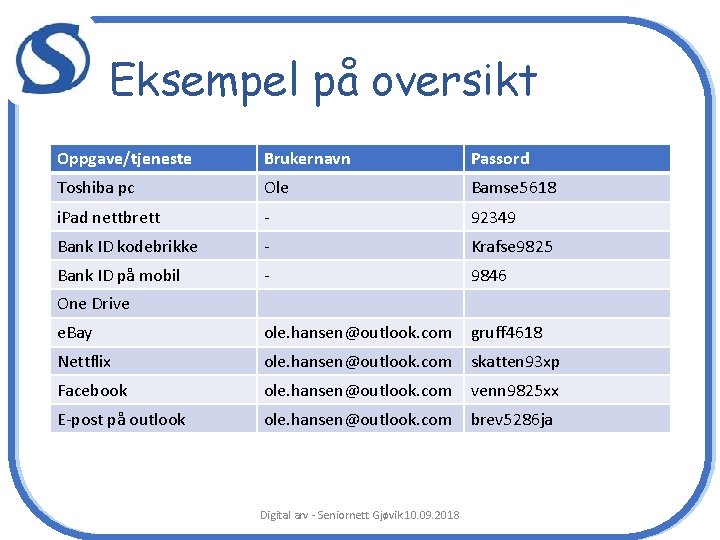 Eksempel på oversikt

| Oppgave/tjeneste | Brukernavn | Passord |
|---|---|---|
| Toshiba pc | Ole | Bamse5618 |
| iPad nettbrett | - | 92349 |
| Bank ID kodebrikke | - | Krafse9825 |
| Bank ID på mobil | - | 9846 |
| One Drive | | |
| eBay | ole.hansen@outlook.com | gruff4618 |
| Nettflix | ole.hansen@outlook.com | skatten93xp |
| Facebook | ole.hansen@outlook.com | venn9825xx |
| E-post på outlook | ole.hansen@outlook.com | brev5286ja |

Digital arv - Seniornett Gjøvik10.09.2018